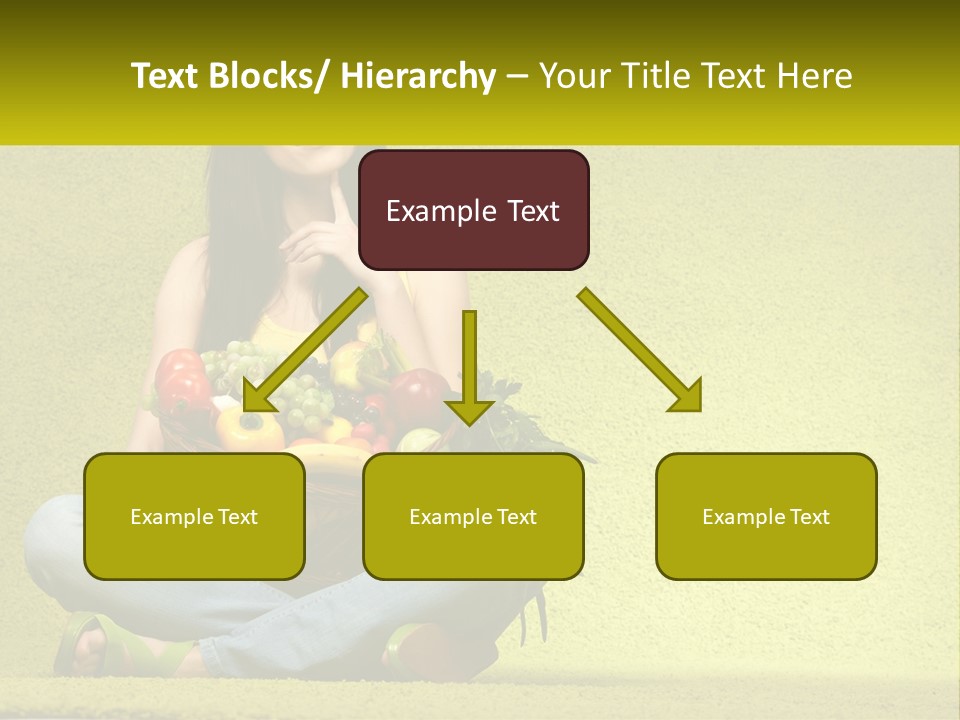 Text Blocks/ Hierarchy – Your Title Text Here

Example Text

Example Text

Example Text

Example Text